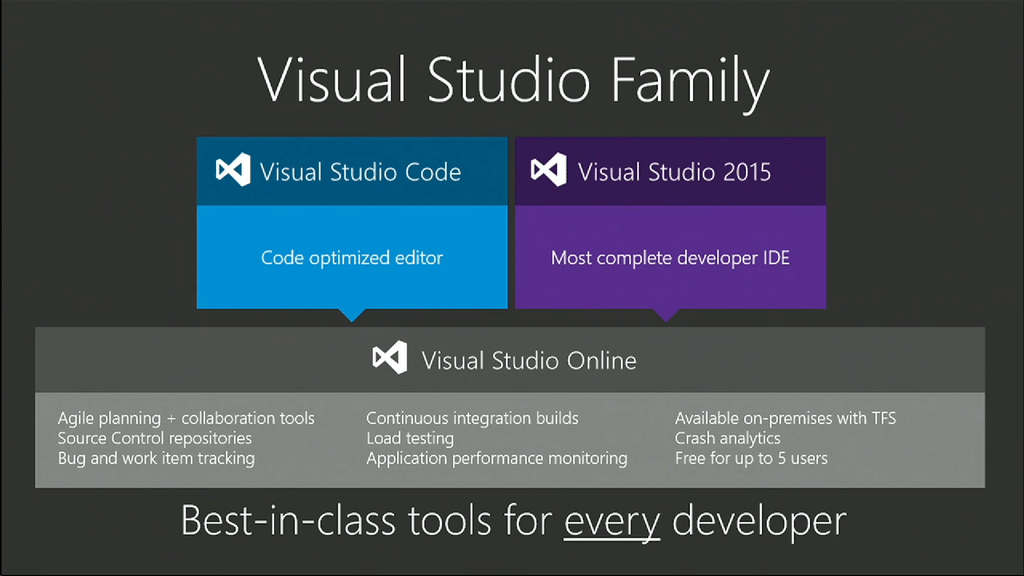 Visual Studio Family

Visual Studio Code

Code optimized editor

Visual Studio 2015

Most complete developer IDE

Visual Studio Online

Agile planning + collaboration tools
Source Control repositories
Bug and work item tracking

Continuous integration builds
Load testing
Application performance monitoring

Available on-premises with TFS
Crash analytics
Free for up to 5 users

Best-in-class tools for every developer